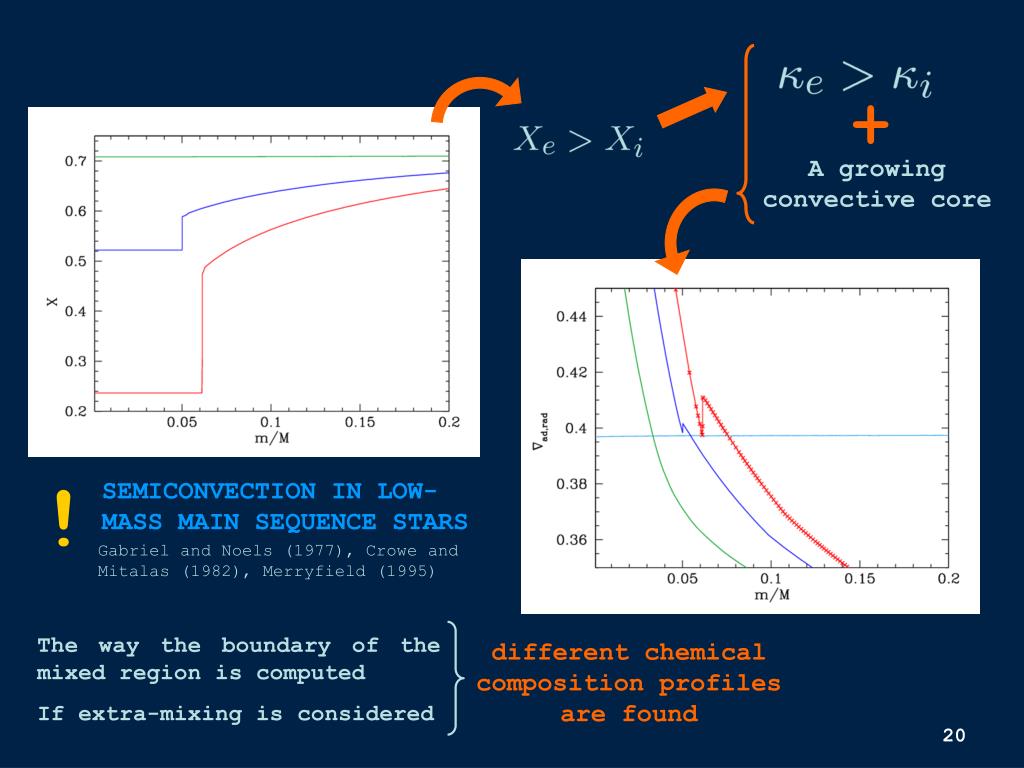 0.7
0.6
0.5
X
0.4
0.3
0.2
0.05
0.1
0.15
0.2
m/M

$X_e > X_i$

$\kappa_e > \kappa_i$
+
A growing convective core

0.44
0.42
0.4
0.38
0.36
$\nabla_{ad,rad}$
0.05
0.1
0.15
0.2
m/M

!
SEMICONVECTION IN LOW-MASS MAIN SEQUENCE STARS
Gabriel and Noels (1977), Crowe and Mitalas (1982), Merryfield (1995)

The way the boundary of the mixed region is computed

If extra-mixing is considered

different chemical composition profiles are found

20